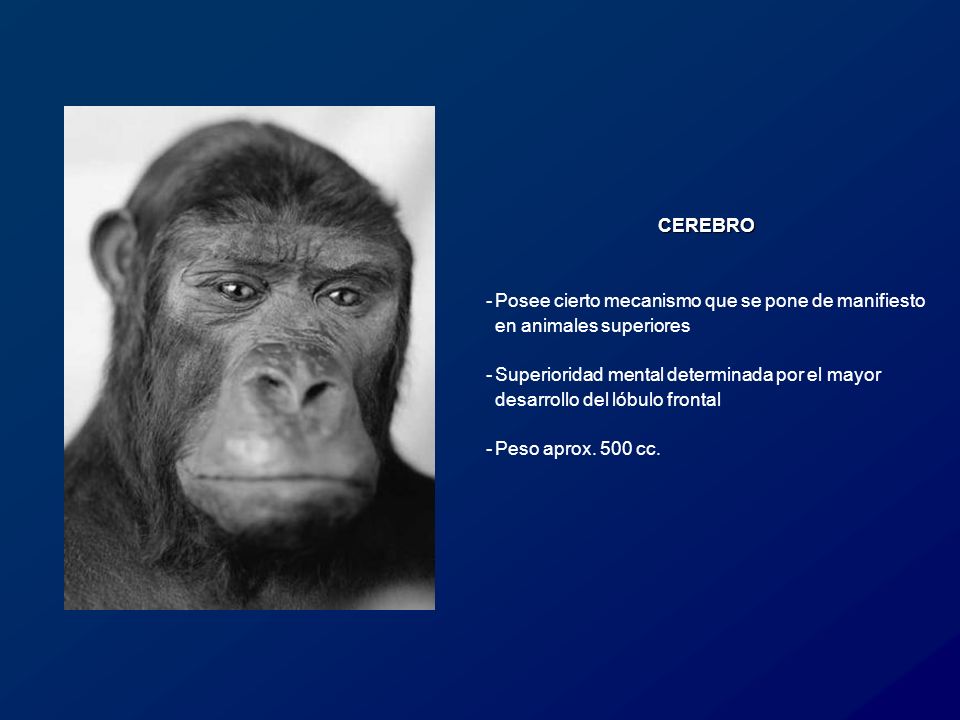 CEREBRO

- Posee cierto mecanismo que se pone de manifiesto en animales superiores

- Superioridad mental determinada por el mayor desarrollo del lóbulo frontal

- Peso aprox. 500 cc.